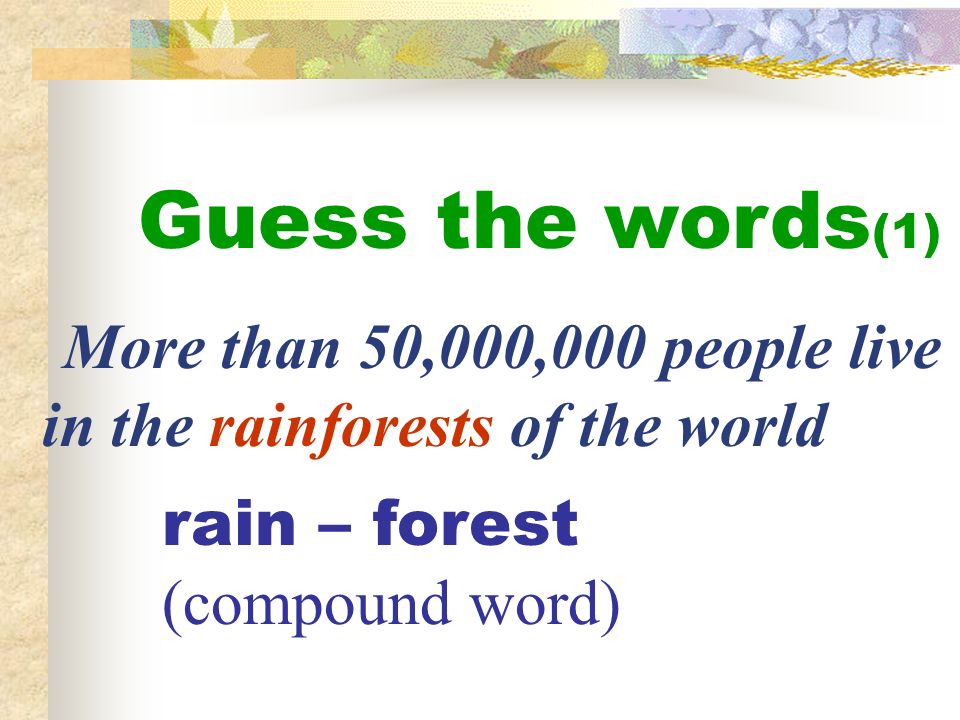 Guess the words(1)

More than 50,000,000 people live in the rainforests of the world

rain – forest
(compound word)